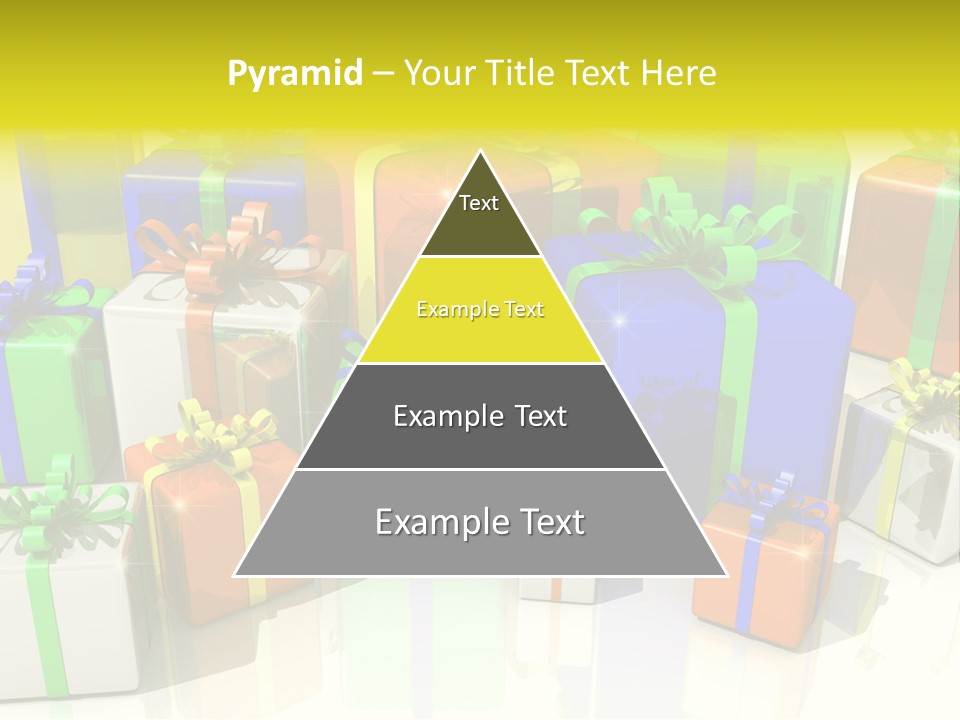 Pyramid – Your Title Text Here

Text

Example Text

Example Text

Example Text